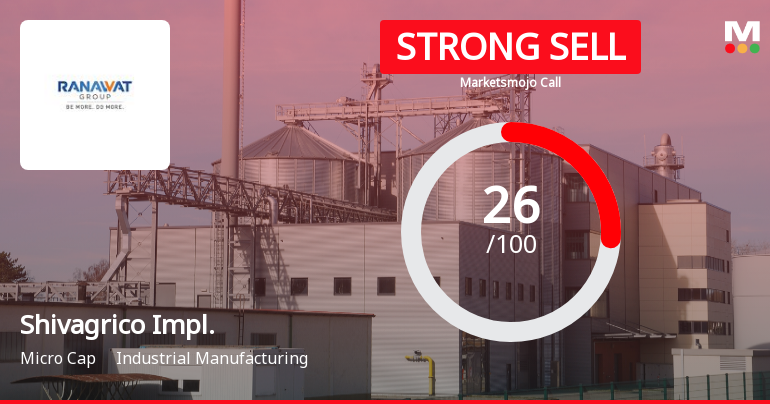 RANAWAT GROUP
BE MORE. DO MORE.

STRONG SELL
Marketsmojo Call

M

26
/100

Shivagrico Impl.

Micro Cap Industrial Manufacturing